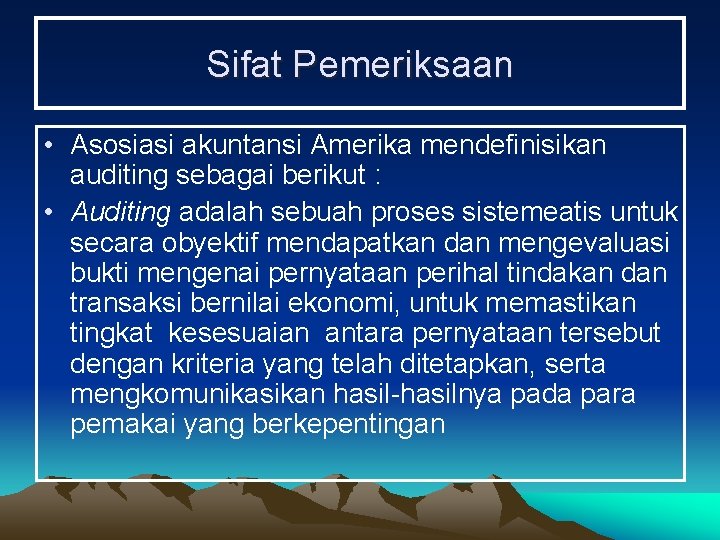 Sifat Pemeriksaan

• Asosiasi akuntansi Amerika mendefinisikan auditing sebagai berikut :

• Auditing adalah sebuah proses sistemeatis untuk secara obyektif mendapatkan dan mengevaluasi bukti mengenai pernyataan perihal tindakan dan transaksi bernilai ekonomi, untuk memastikan tingkat kesesuaian antara pernyataan tersebut dengan kriteria yang telah ditetapkan, serta mengkomunikasikan hasil-hasilnya pada para pemakai yang berkepentingan